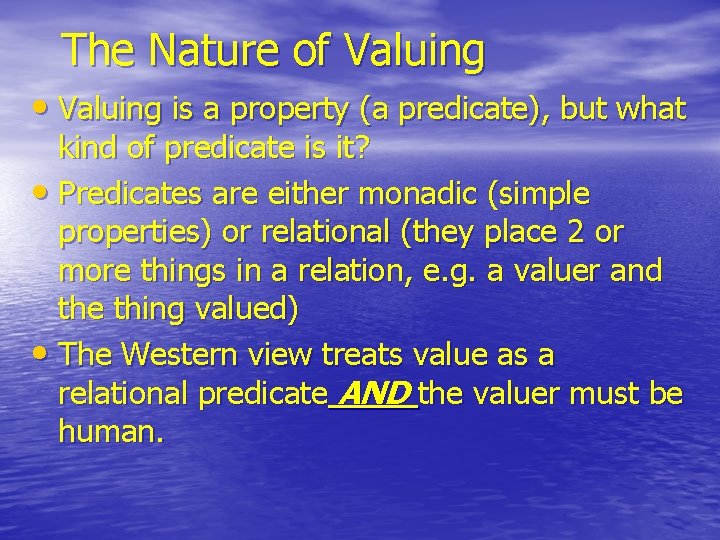 The Nature of Valuing

• Valuing is a property (a predicate), but what kind of predicate is it?

• Predicates are either monadic (simple properties) or relational (they place 2 or more things in a relation, e.g. a valuer and the thing valued)

• The Western view treats value as a relational predicate AND the valuer must be human.